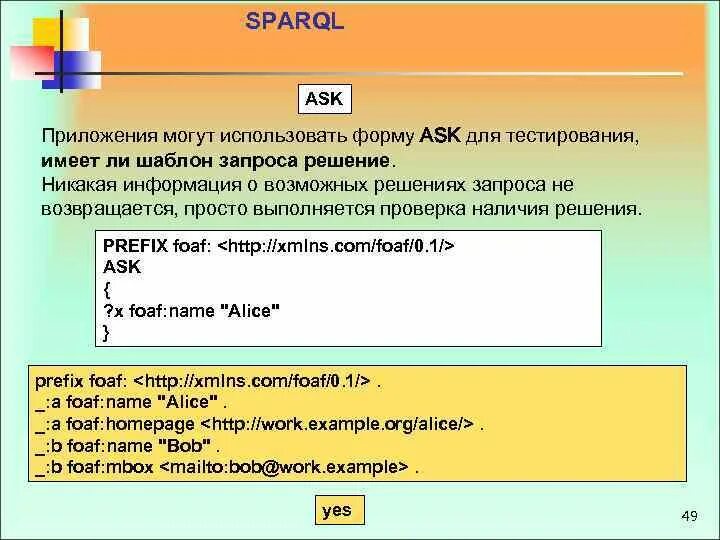 SPARQL

ASK

Приложения могут использовать форму ASK для тестирования, имеет ли шаблон запроса решение.
Никакая информация о возможных решениях запроса не возвращается, просто выполняется проверка наличия решения.

PREFIX foaf: <http://xmlns.com/foaf/0.1/>
ASK
{
?x foaf:name "Alice"
}

prefix foaf: <http://xmlns.com/foaf/0.1/> .
_:a foaf:name "Alice" .
_:a foaf:homepage <http://work.example.org/alice/> .
_:b foaf:name "Bob" .
_:b foaf:mbox <mailto:bob@work.example> .

yes

49